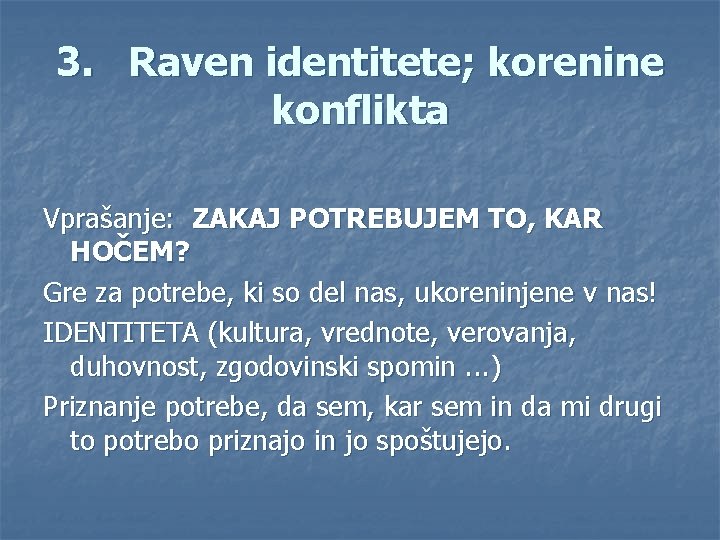 3. Raven identitete; korenine konflikta

Vprašanje: ZAKAJ POTREBUJEM TO, KAR HOČEM?

Gre za potrebe, ki so del nas, ukoreninjene v nas!

IDENTITETA (kultura, vrednote, verovanja, duhovnost, zgodovinski spomin ...)

Priznanje potrebe, da sem, kar sem in da mi drugi to potrebo priznajo in jo spoštujejo.